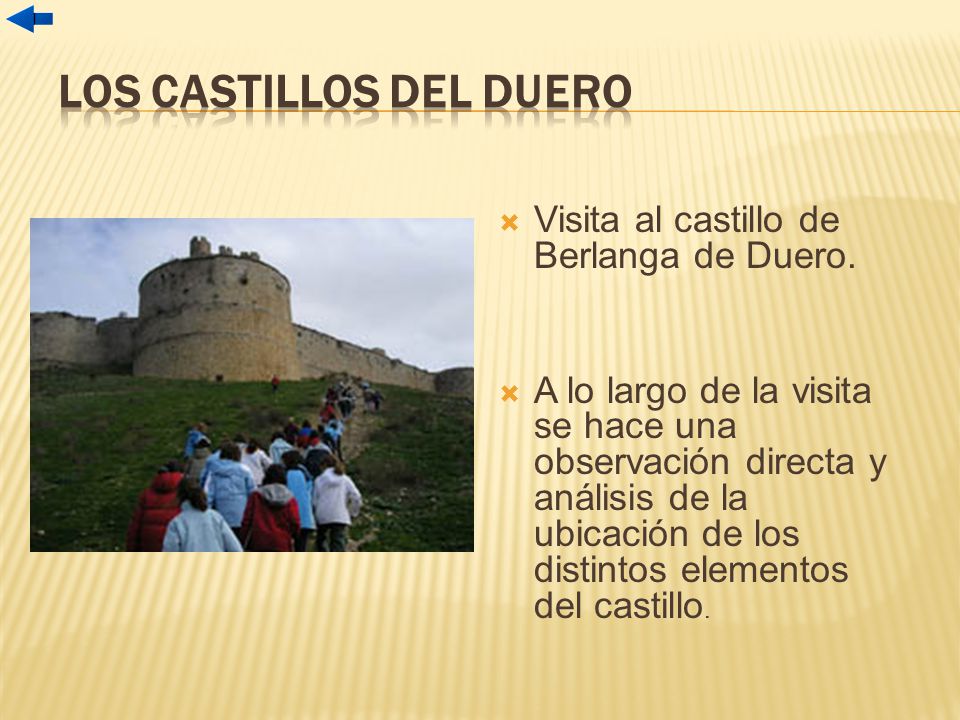 LOS CASTILLOS DEL DUERO

Visita al castillo de Berlanga de Duero.

A lo largo de la visita se hace una observación directa y análisis de la ubicación de los distintos elementos del castillo.